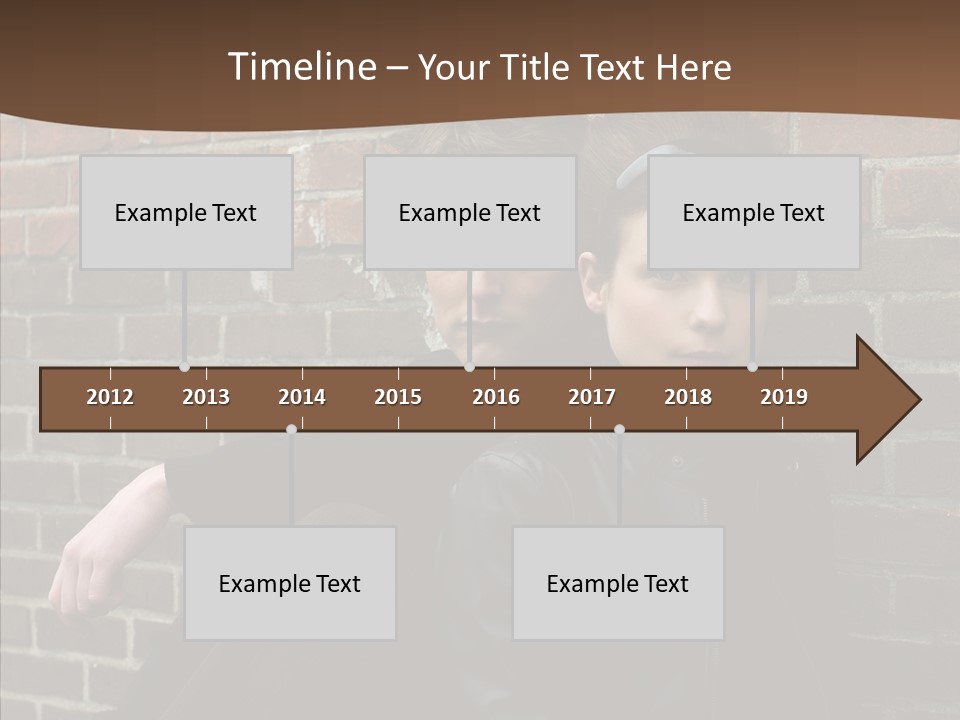 Timeline – Your Title Text Here

Example Text

Example Text

Example Text

2012 2013 2014 2015 2016 2017 2018 2019

Example Text

Example Text